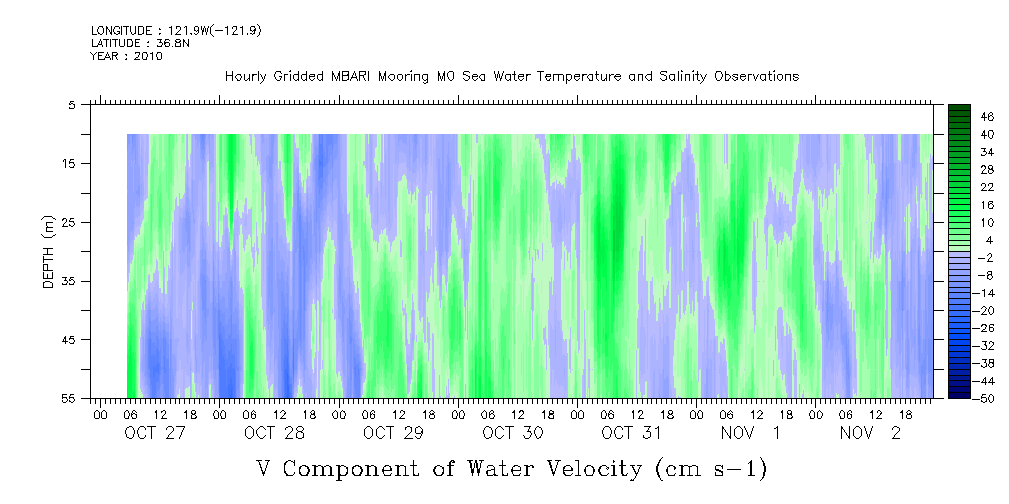 LONGITUDE : 121.9W(-121.9)
LATITUDE : 36.8N
YEAR : 2010

Hourly Gridded MBARI Mooring M0 Sea Water Temperature and Salinity Observations

DEPTH (m)

5
15
25
35
45
55

46
40
34
28
22
16
10
4
-2
-8
-14
-20
-26
-32
-38
-44
-50

00 06 12 18 00 06 12 18 00 06 12 18 00 06 12 18 00 06 12 18 00 06 12 18 00 06 12 18

OCT 27 OCT 28 OCT 29 OCT 30 OCT 31 NOV 1 NOV 2

V Component of Water Velocity (cm s-1)